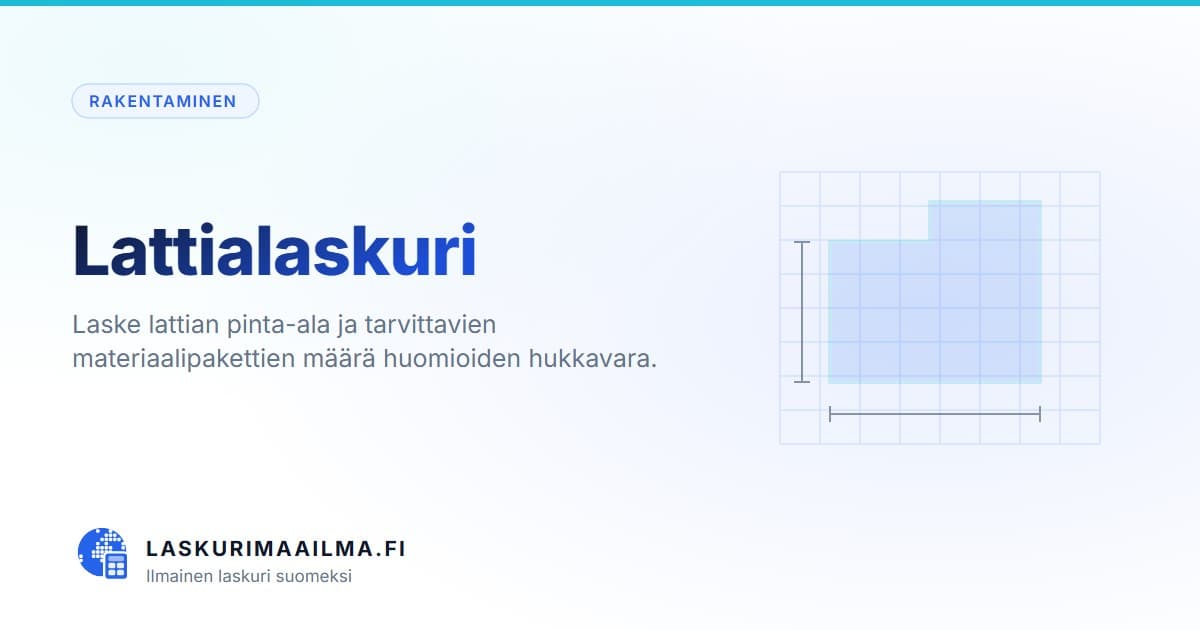 RAKENTAMINEN

Lattialaskuri

Laske lattian pinta-ala ja tarvittavien materiaalipakettien määrä huomioiden hukkavara.

LASKURIMAAILMA.FI
Ilmainen laskuri suomeksi